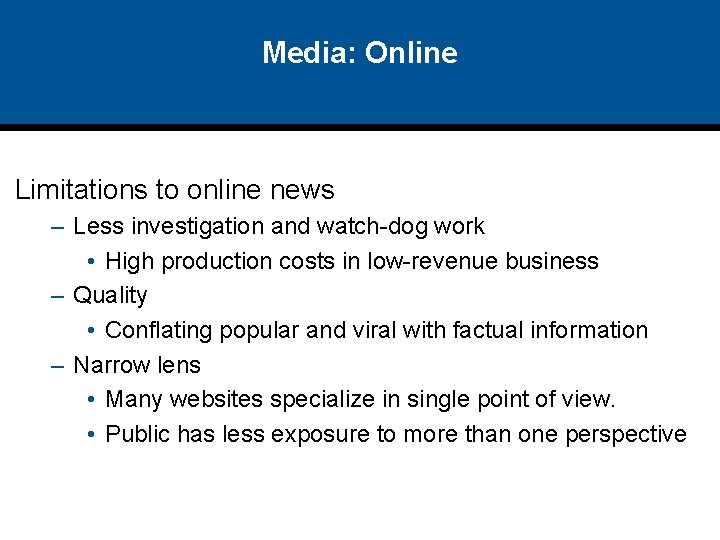 Media: Online

Limitations to online news

– Less investigation and watch-dog work

• High production costs in low-revenue business

– Quality

• Conflating popular and viral with factual information

– Narrow lens

• Many websites specialize in single point of view.

• Public has less exposure to more than one perspective